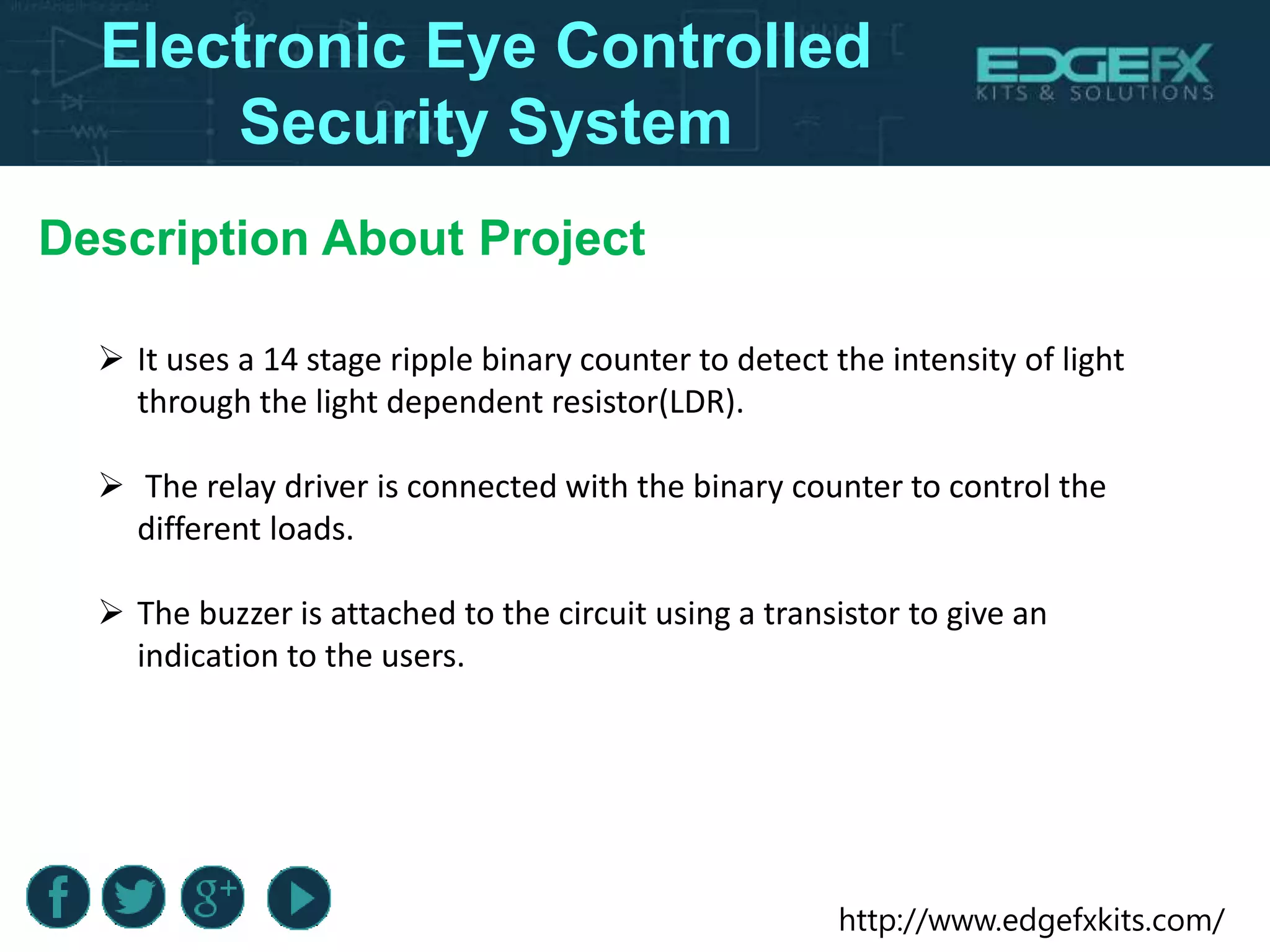 Electronic Eye Controlled Security System

EDGEFX
KITS & SOLUTIONS

Description About Project

➢ It uses a 14 stage ripple binary counter to detect the intensity of light through the light dependent resistor(LDR).

➢ The relay driver is connected with the binary counter to control the different loads.

➢ The buzzer is attached to the circuit using a transistor to give an indication to the users.

f g+

http://www.edgefxkits.com/